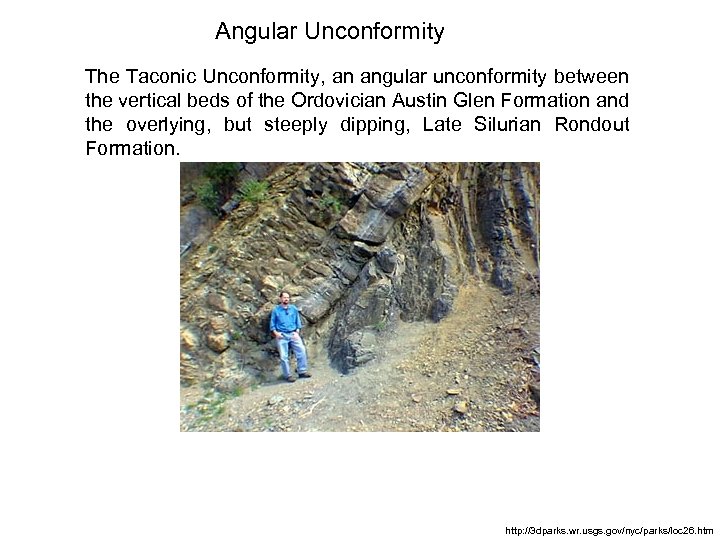 Angular Unconformity

The Taconic Unconformity, an angular unconformity between the vertical beds of the Ordovician Austin Glen Formation and the overlying, but steeply dipping, Late Silurian Rondout Formation.

http://3dparks.wr.usgs.gov/nyc/parks/loc26.htm